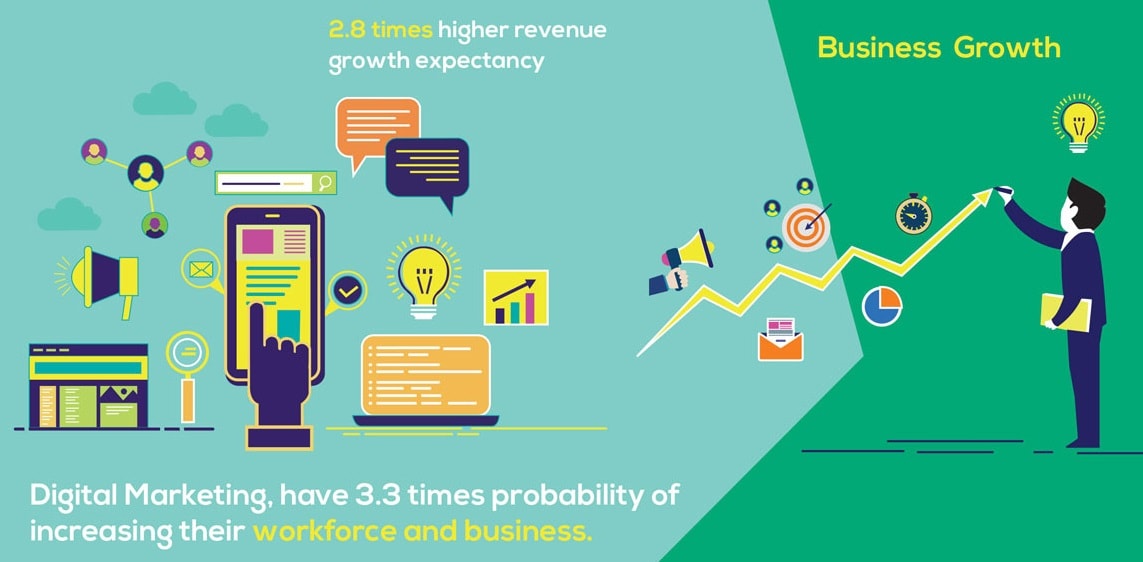 2.8 times higher revenue growth expectancy

Business Growth

Digital Marketing, have 3.3 times probability of increasing their workforce and business.